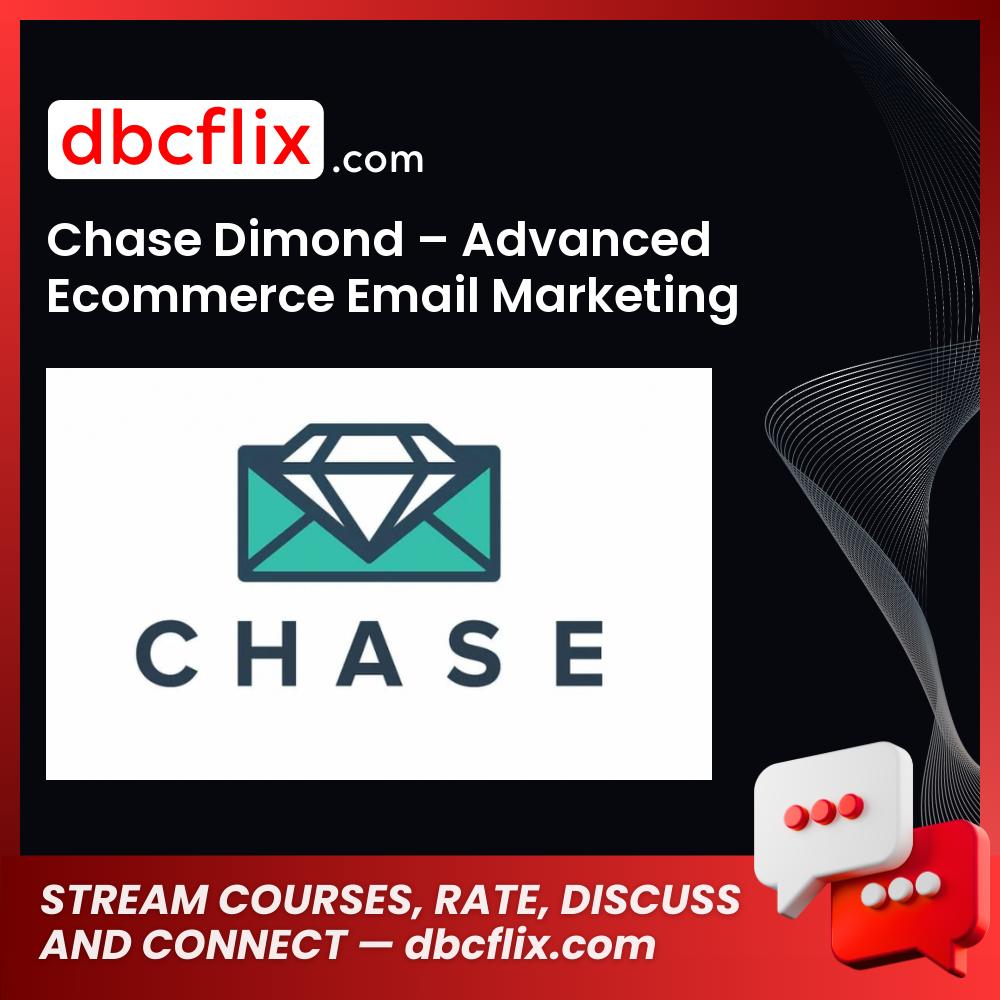 dbcflix.com

Chase Dimond – Advanced Ecommerce Email Marketing

CHASE

STREAM COURSES, RATE, DISCUSS AND CONNECT — dbcflix.com